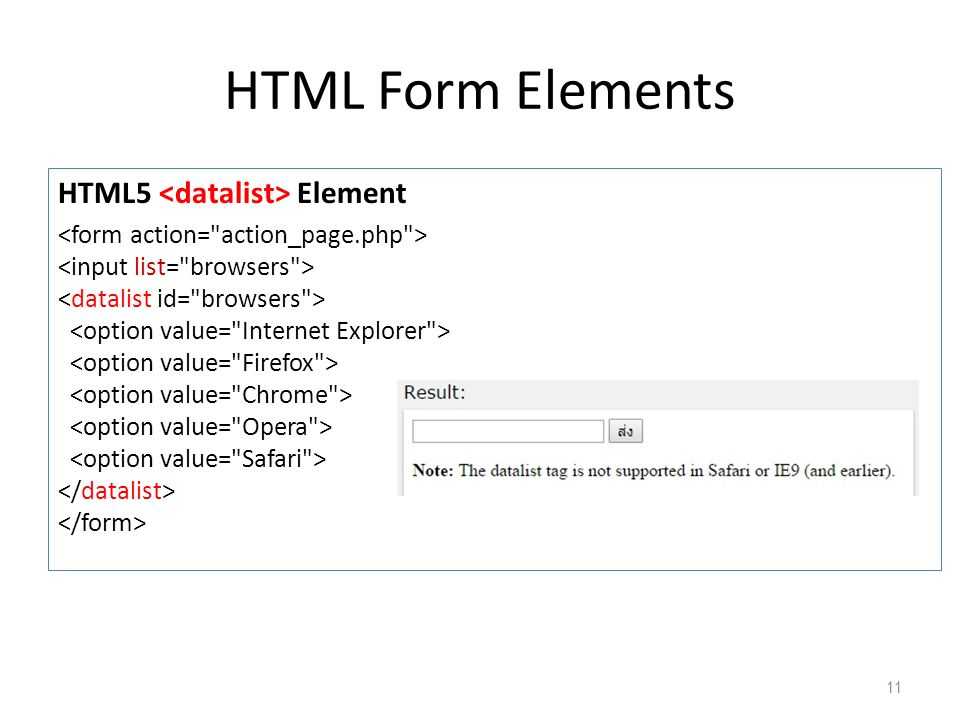 HTML Form Elements

HTML5 <datalist> Element

<form action="action_page.php">
<input list="browsers">
<datalist id="browsers">
<option value="Internet Explorer">
<option value="Firefox">
<option value="Chrome">
<option value="Opera">
<option value="Safari">
</datalist>
</form>

Result:

ส่ง

Note: The datalist tag is not supported in Safari or IE9 (and earlier).

11